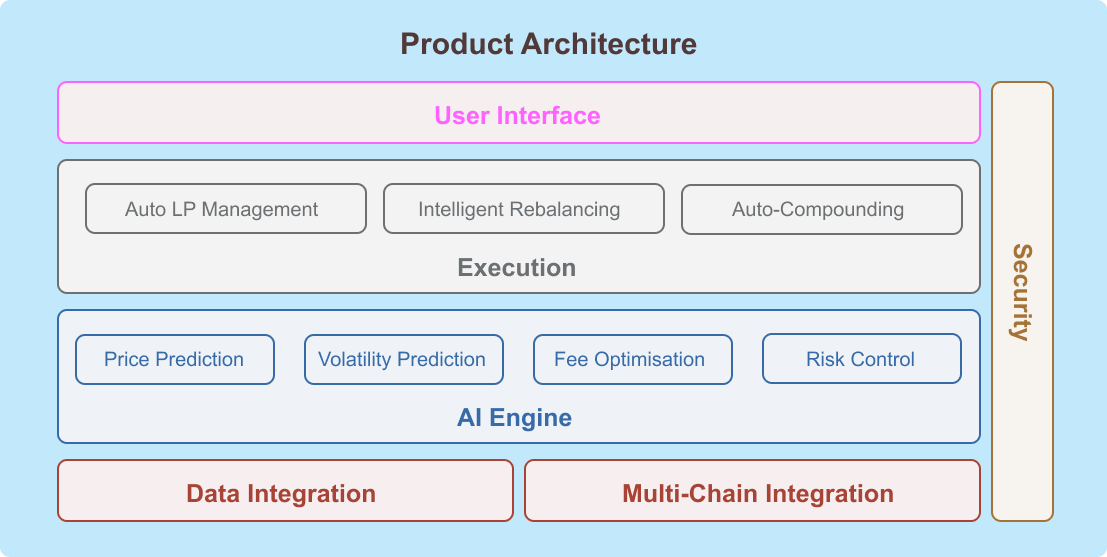 Product Architecture

User Interface

Auto LP Management

Intelligent Rebalancing

Auto-Compounding

Execution

Price Prediction

Volatility Prediction

Fee Optimisation

Risk Control

AI Engine

Data Integration

Multi-Chain Integration

Security